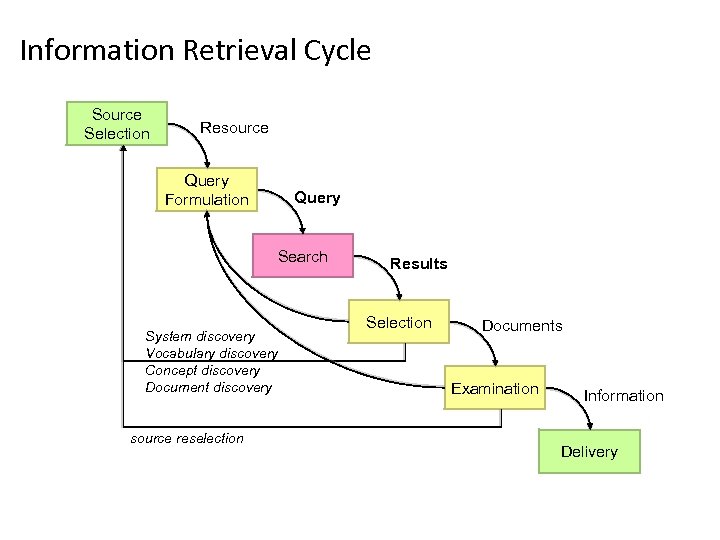 Information Retrieval Cycle

Source Selection

Resource

Query Formulation

Query

Search

Results

Selection

Documents

Examination

Information

Delivery

System discovery
Vocabulary discovery
Concept discovery
Document discovery

source reselection